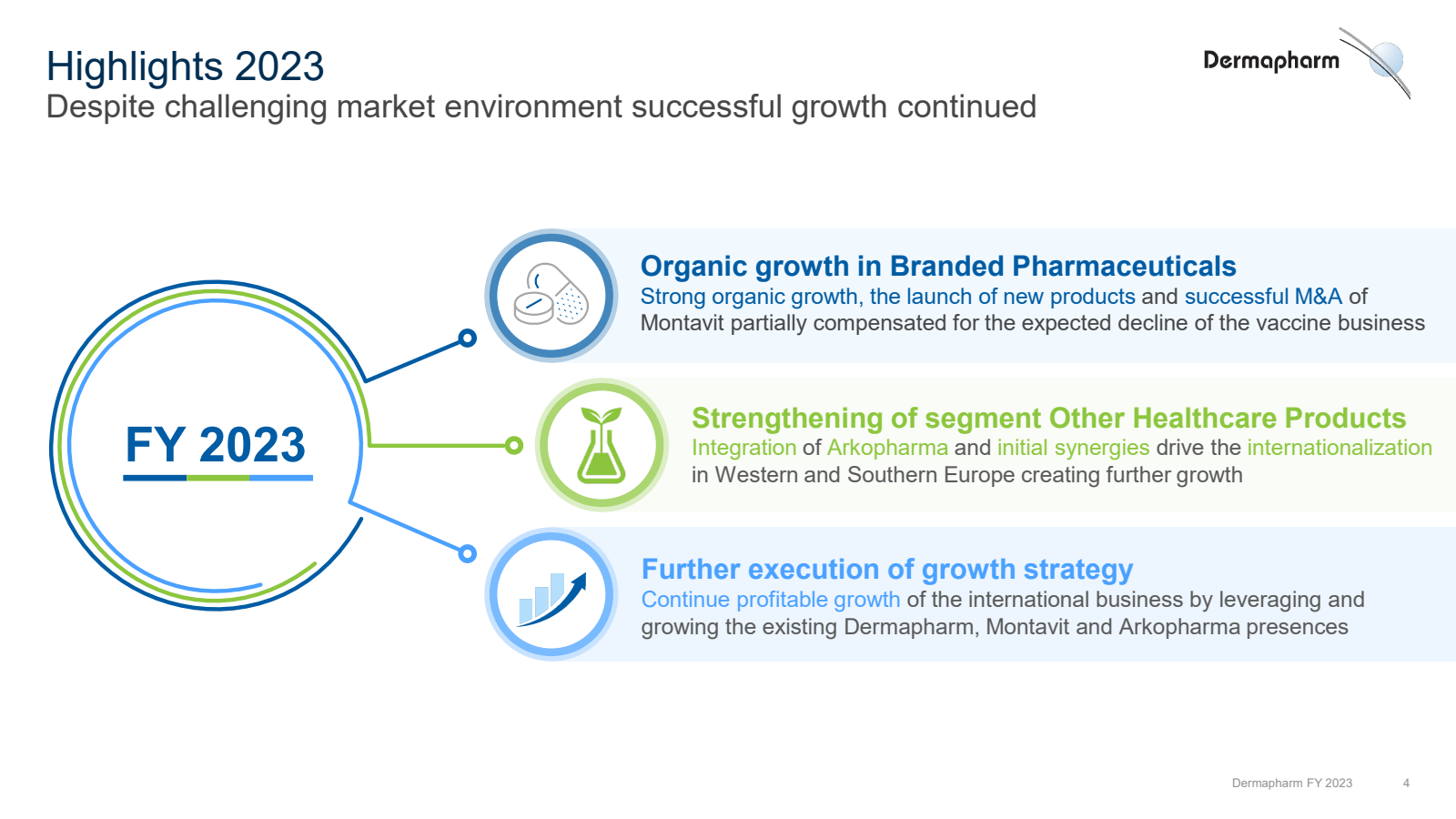 Highlights 2023
Despite challenging market environment successful growth continued

Dermapharm

FY 2023

Organic growth in Branded Pharmaceuticals
Strong organic growth, the launch of new products and successful M&A of Montavit partially compensated for the expected decline of the vaccine business

Strengthening of segment Other Healthcare Products
Integration of Arkopharma and initial synergies drive the internationalization in Western and Southern Europe creating further growth

Further execution of growth strategy
Continue profitable growth of the international business by leveraging and growing the existing Dermapharm, Montavit and Arkopharma presences

Dermapharm FY 2023 4